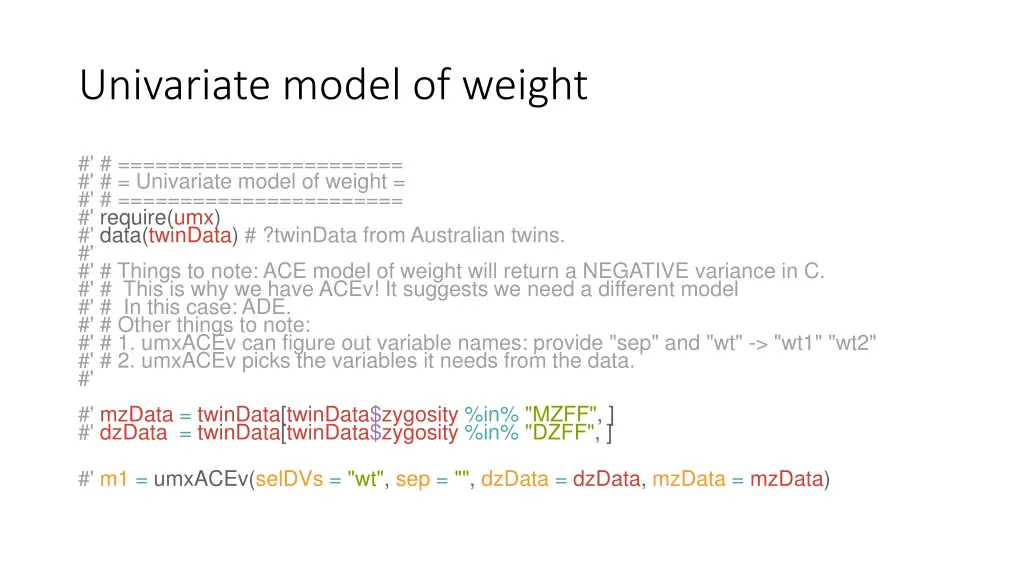 Univariate model of weight

#' # =======================
#' # = Univariate model of weight =
#' # =======================
#' require(umx)
#' data(twinData) # ?twinData from Australian twins.
#'
#' # Things to note: ACE model of weight will return a NEGATIVE variance in C.
#' #  This is why we have ACEv! It suggests we need a different model
#' #  In this case: ADE.
#' # Other things to note:
#' # 1. umxACEv can figure out variable names: provide "sep" and "wt" -> "wt1" "wt2"
#' # 2. umxACEv picks the variables it needs from the data.
#'

#' mzData = twinData[twinData$zygosity %in% "MZFF", ]
#' dzData  = twinData[twinData$zygosity %in% "DZFF", ]

#' m1 = umxACEv(selDVs = "wt", sep = "", dzData = dzData, mzData = mzData)